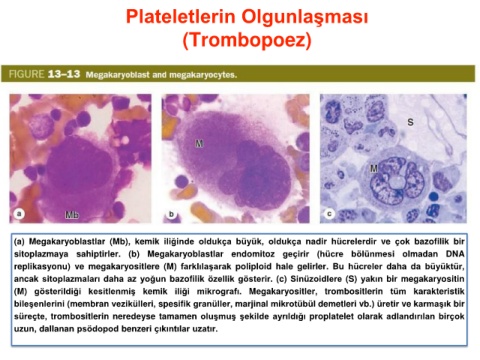 Plateletlerin Olgunlaşması (Trombopoez)

FIGURE 13–13 Megakaryoblast and megakaryocytes.

a Mb

b M

c S M

(a) Megakaryoblastlar (Mb), kemik iliğinde oldukça büyük, oldukça nadir hücrelerdir ve çok bazofilik bir sitoplazmaya sahiptirler. (b) Megakaryoblastlar endomitoz geçirir (hücre bölünmesi olmadan DNA replikasyonu) ve megakaryositlere (M) farklılaşarak poliploid hale gelirler. Bu hücreler daha da büyüktür, ancak sitoplazmaları daha az yoğun bazofilik özellik gösterir. (c) Sinüzoidlere (S) yakın bir megakaryositin (M) gösterildiği kesitlenmiş kemik iliği mikrografı. Megakaryositler, trombositlerin tüm karakteristik bileşenlerini (membran vezikülleri, spesifik granüller, marjinal mikrotübül demetleri vb.) üretir ve karmaşık bir süreçte, trombositlerin neredeyse tamamen oluşmuş şekilde ayrıldığı proplatelet olarak adlandırılan birçok uzun, dallanan psödopod benzeri çıkıntılar uzatır.